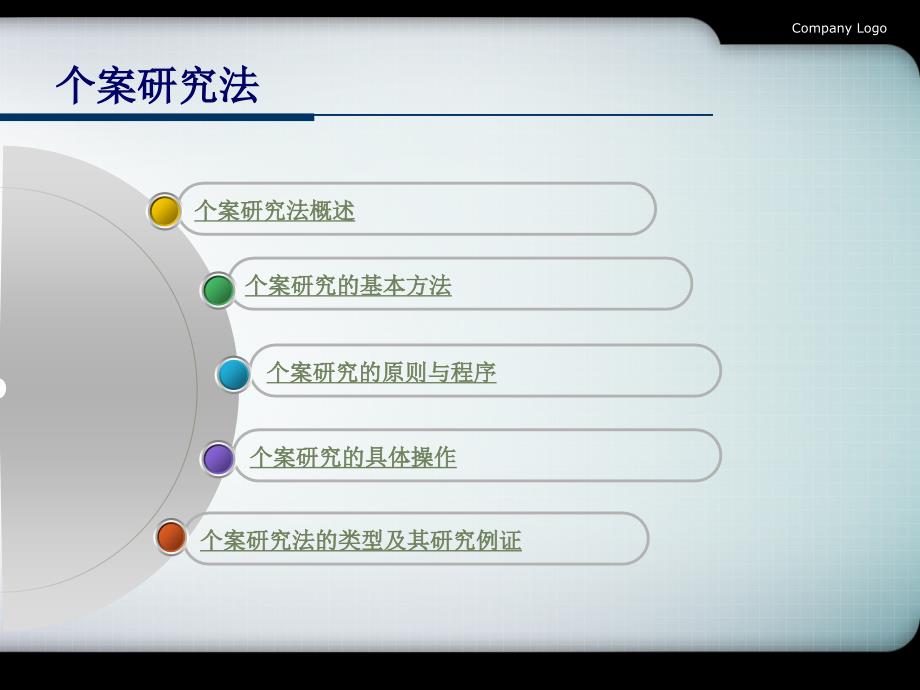 Company Logo

个案研究法

个案研究法概述

个案研究的基本方法

个案研究的原则与程序

个案研究的具体操作

个案研究法的类型及其研究例证